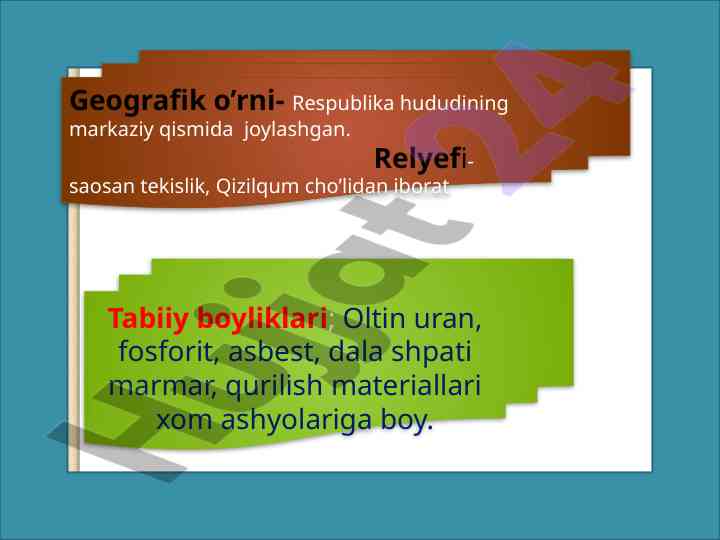 Geografik o’rni- Respublika hududining markaziy qismida joylashgan.

Relyefi- saosan tekislik, Qizilqum cho’lidan iborat

Tabiiy boyliklari; Oltin uran, fosforit, asbest, dala shpati marmar, qurilish materiallari xom ashyolariga boy.

Hujjat24